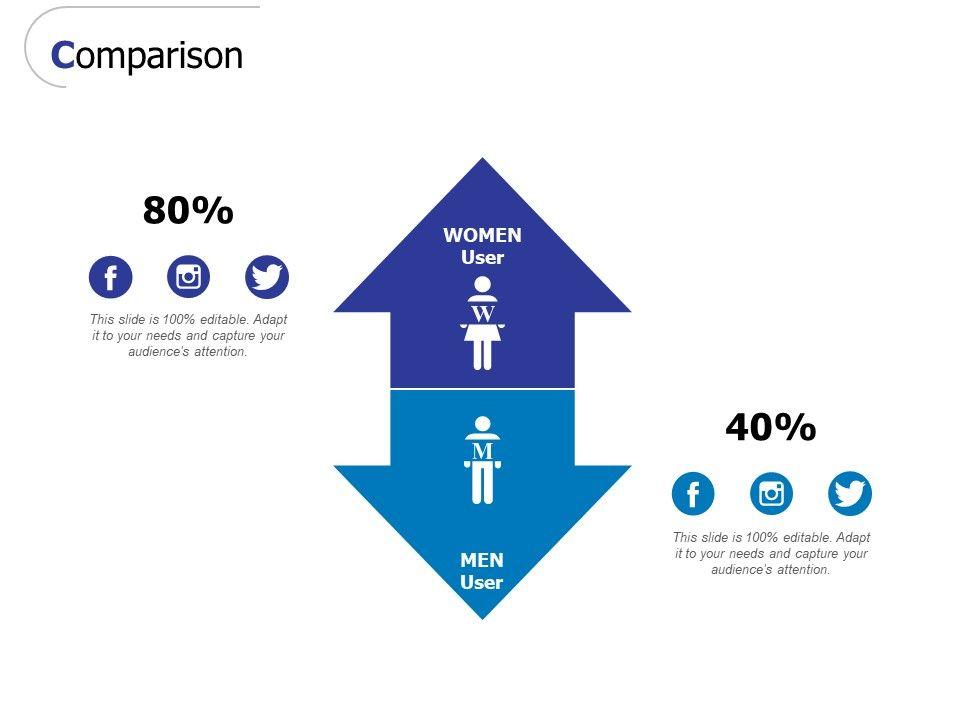 Comparison

80%

f

This slide is 100% editable. Adapt it to your needs and capture your audience's attention.

WOMEN User

W

M

MEN User

40%

f

This slide is 100% editable. Adapt it to your needs and capture your audience's attention.